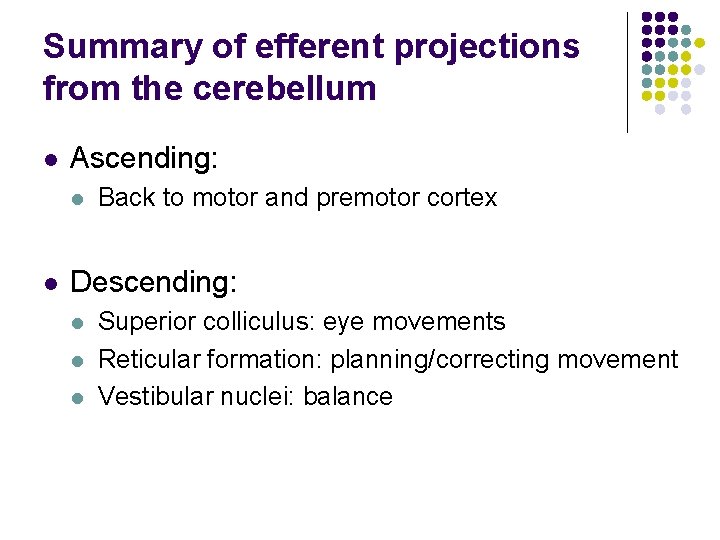 Summary of efferent projections from the cerebellum

- Ascending:
  - Back to motor and premotor cortex

- Descending:
  - Superior colliculus: eye movements
  - Reticular formation: planning/correcting movement
  - Vestibular nuclei: balance